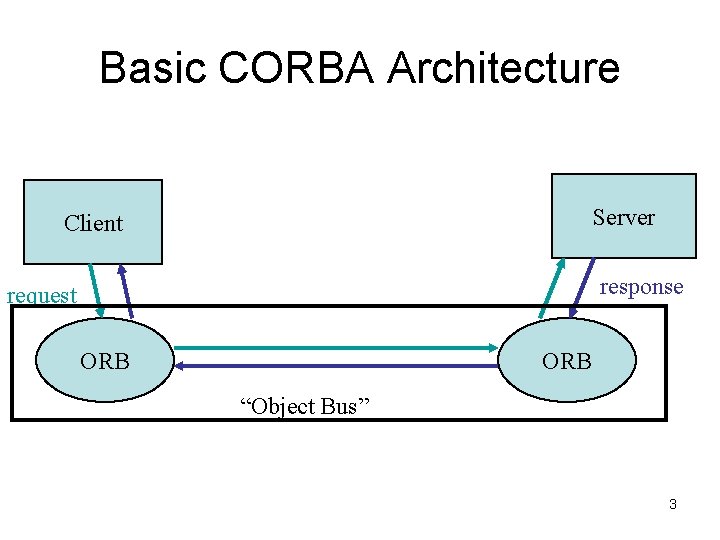 Basic CORBA Architecture

Client

Server

request

response

ORB

ORB

“Object Bus”

3